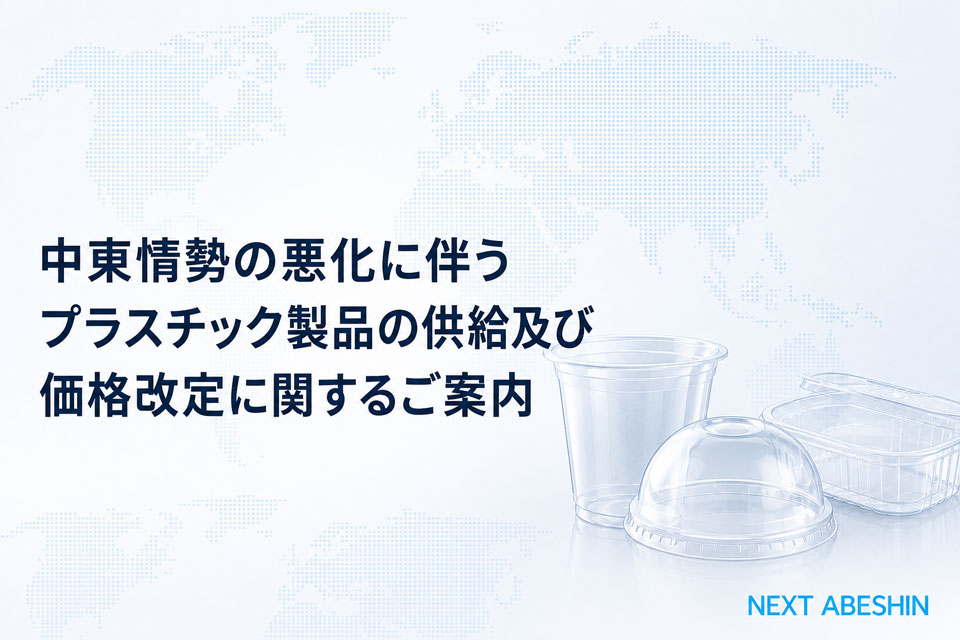 中東情勢の悪化に伴う
プラスチック製品の供給及び
価格改定に関するご案内

NEXT ABESHIN